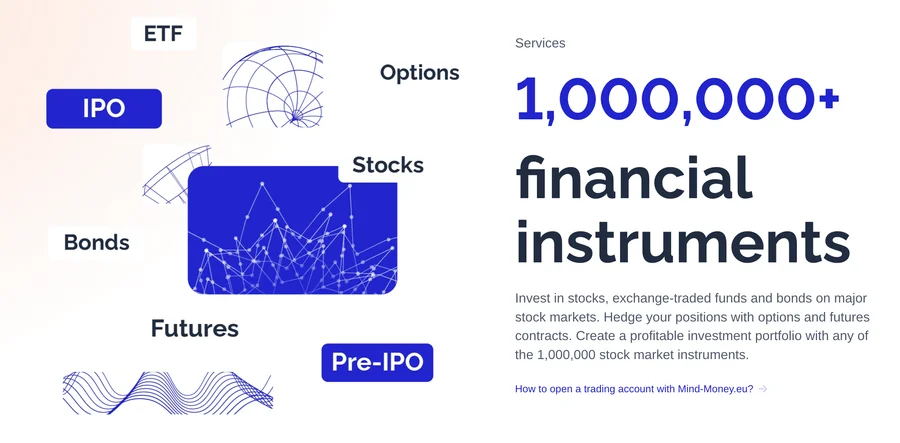 ETF

Options

IPO

Stocks

Bonds

Futures

Pre-IPO

Services

1,000,000+

financial instruments

Invest in stocks, exchange-traded funds and bonds on major stock markets. Hedge your positions with options and futures contracts. Create a profitable investment portfolio with any of the 1,000,000 stock market instruments.

How to open a trading account with Mind-Money.eu? →